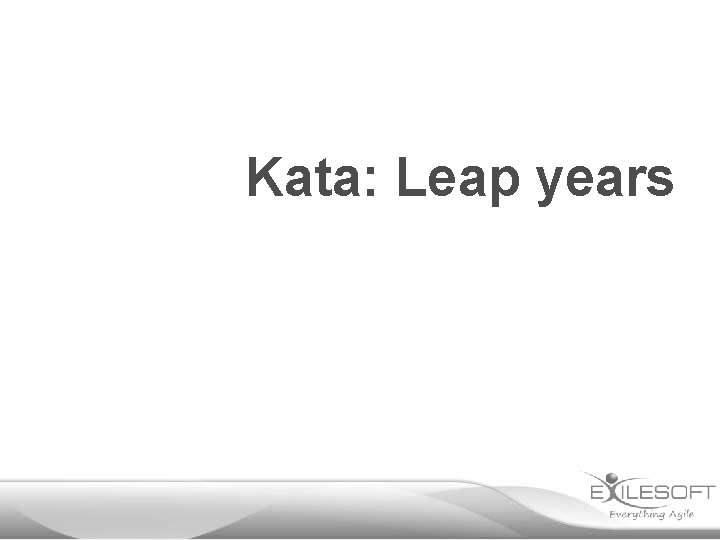 Kata: Leap years

EXILESOFT
Everything Agile